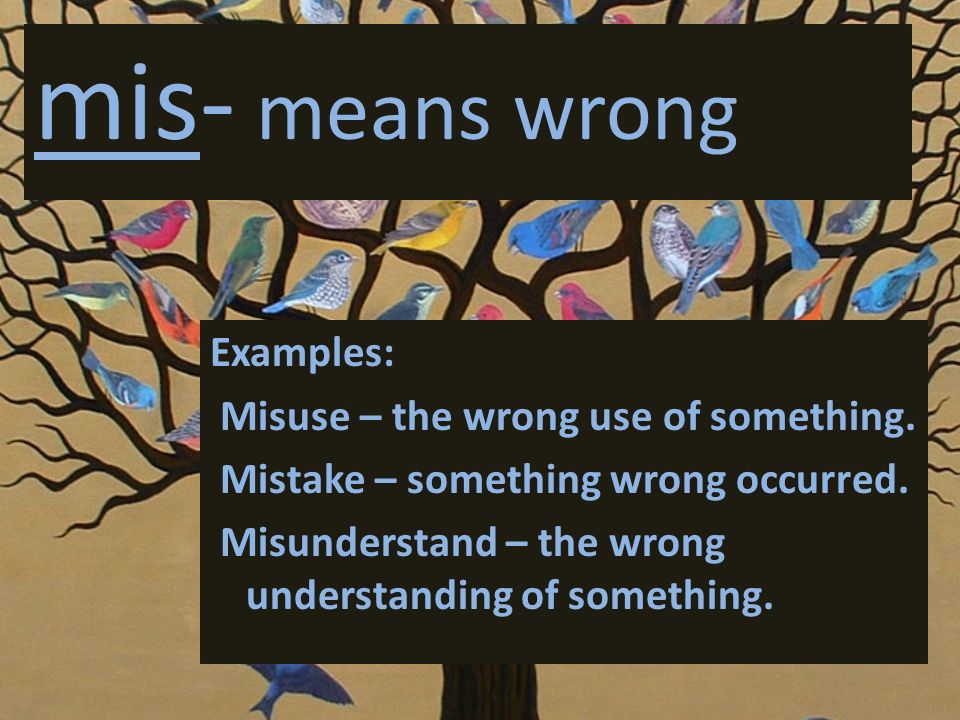 mis- means wrong

Examples:

Misuse – the wrong use of something.

Mistake – something wrong occurred.

Misunderstand – the wrong understanding of something.